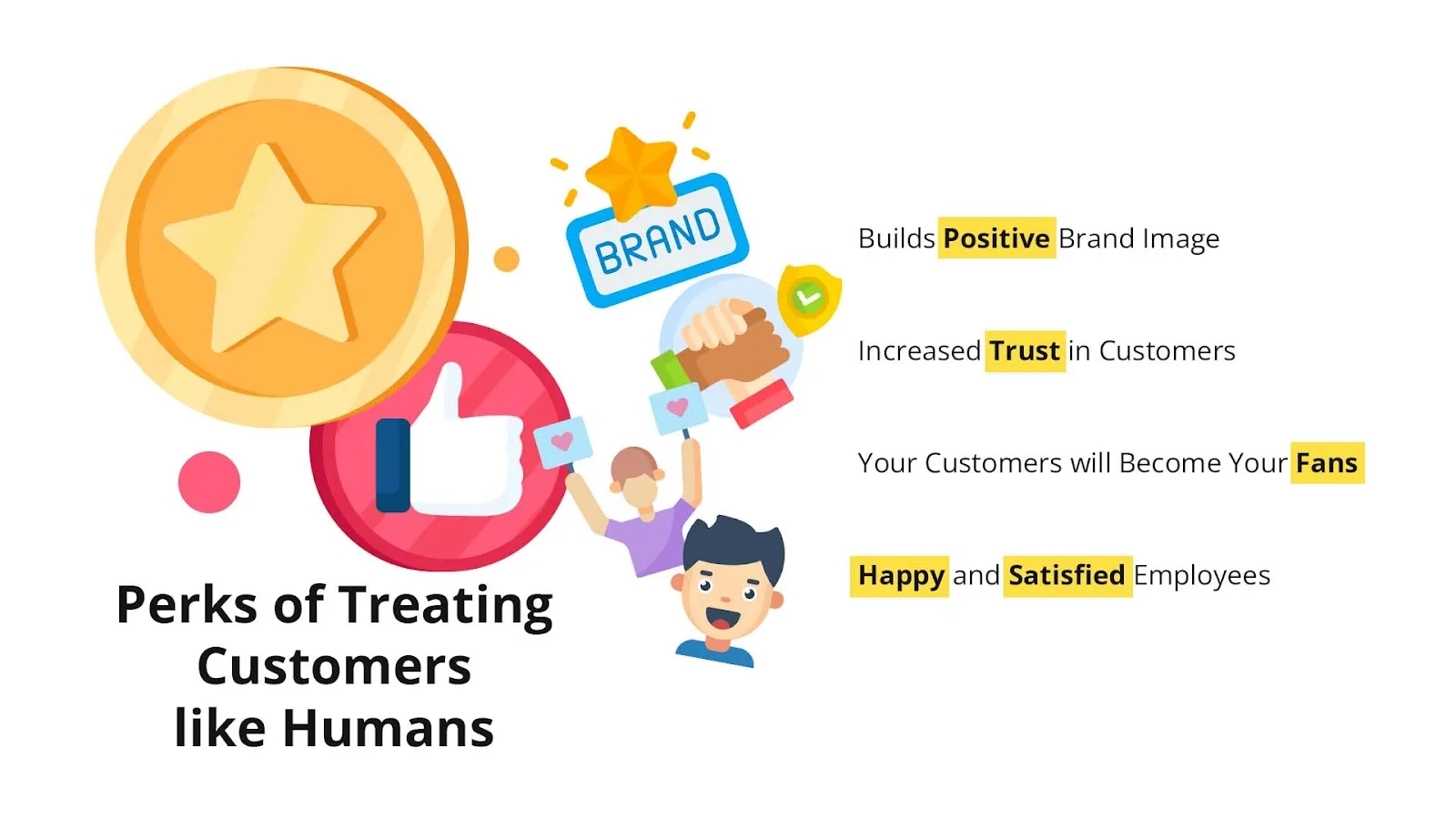 BRAND

Perks of Treating Customers like Humans

Builds Positive Brand Image

Increased Trust in Customers

Your Customers will Become Your Fans

Happy and Satisfied Employees